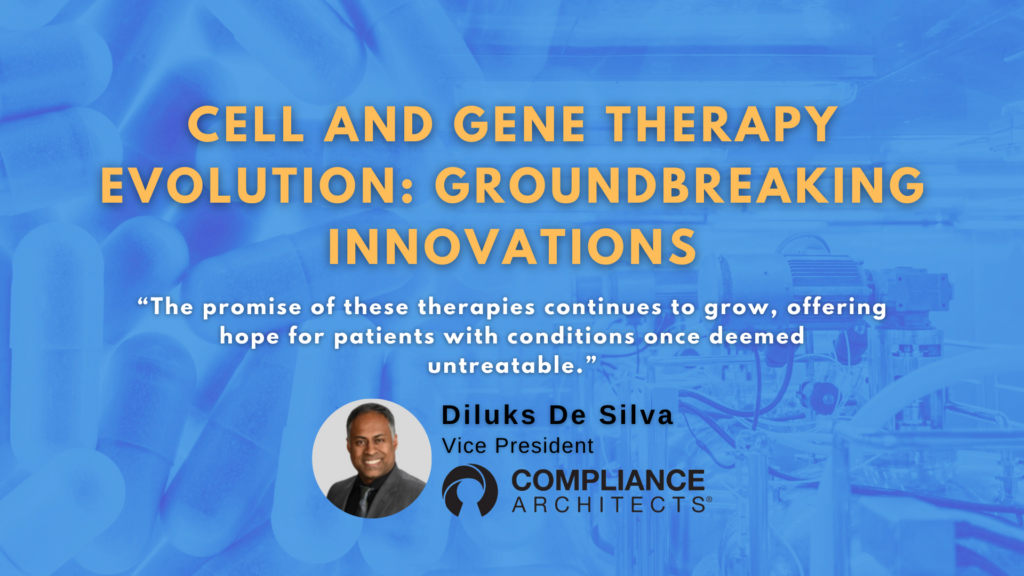 CELL AND GENE THERAPY EVOLUTION: GROUNDBREAKING INNOVATIONS

“The promise of these therapies continues to grow, offering hope for patients with conditions once deemed untreatable.”

Diluks De Silva
Vice President

COMPLIANCE
ARCHITECTS®